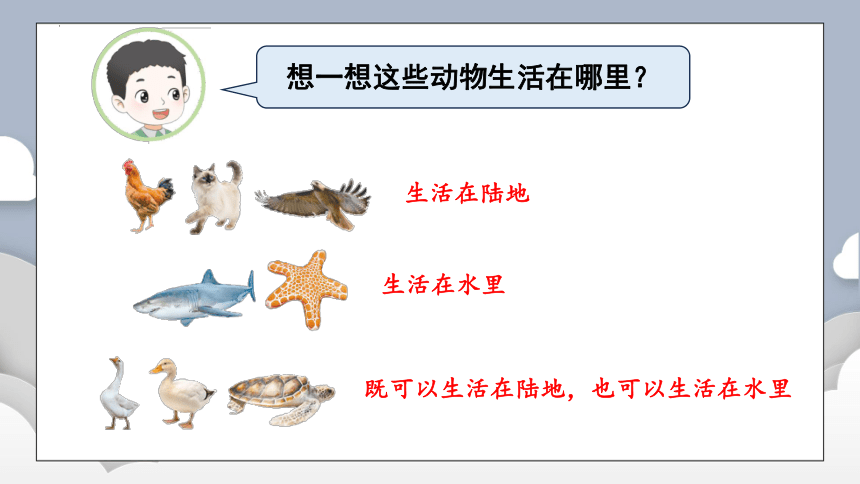 想一想这些动物生活在哪里？

生活在陆地

生活在水里

既可以生活在陆地，也可以生活在水里